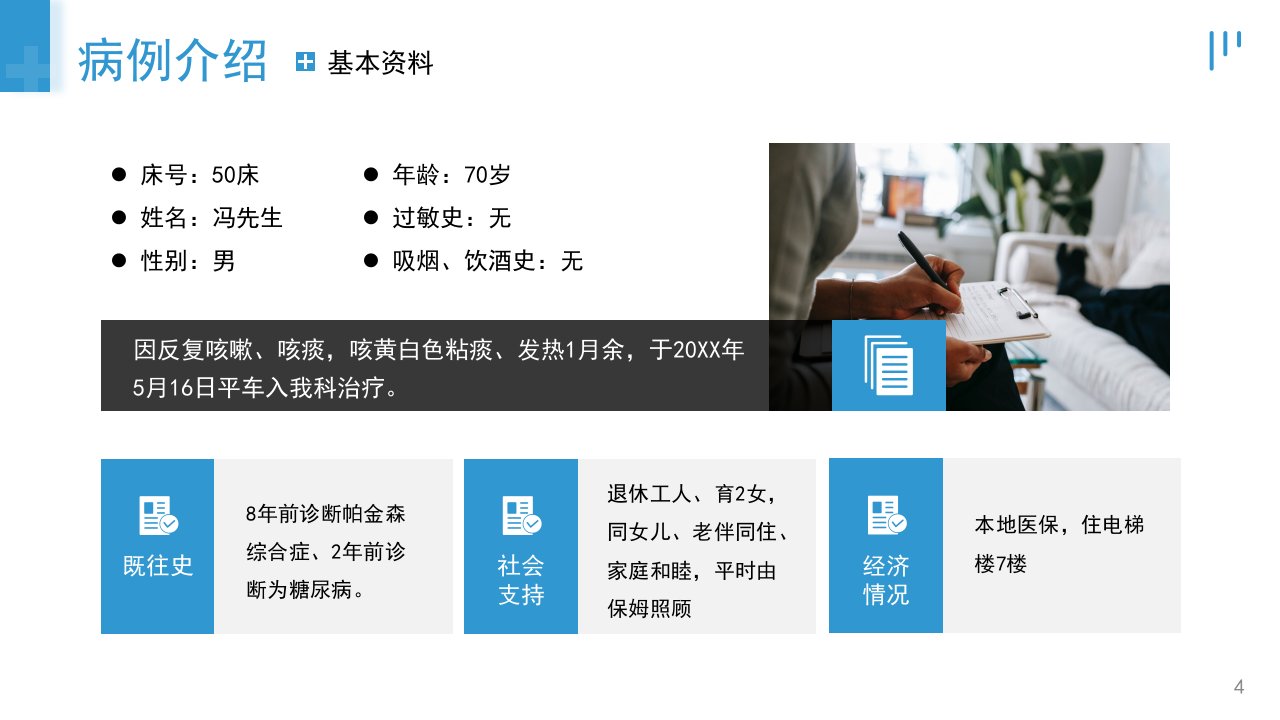 病例介绍 基本资料

床号：50床
姓名：冯先生
性别：男

年龄：70岁
过敏史：无
吸烟、饮酒史：无

因反复咳嗽、咳痰，咳黄白色粘痰、发热1月余，于20XX年5月16日平车入我科治疗。

既往史
8年前诊断帕金森综合症、2年前诊断为糖尿病。

社会支持
退休工人、育2女，同女儿、老伴同住、家庭和睦，平时由保姆照顾

经济情况
本地医保，住电梯楼7楼

4